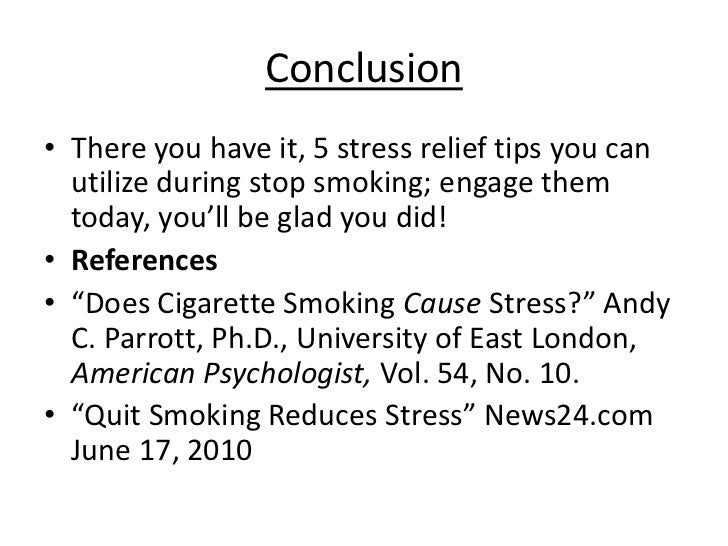 Conclusion

• There you have it, 5 stress relief tips you can utilize during stop smoking; engage them today, you'll be glad you did!
• References
• "Does Cigarette Smoking Cause Stress?" Andy C. Parrott, Ph.D., University of East London, American Psychologist, Vol. 54, No. 10.
• "Quit Smoking Reduces Stress" News24.com June 17, 2010